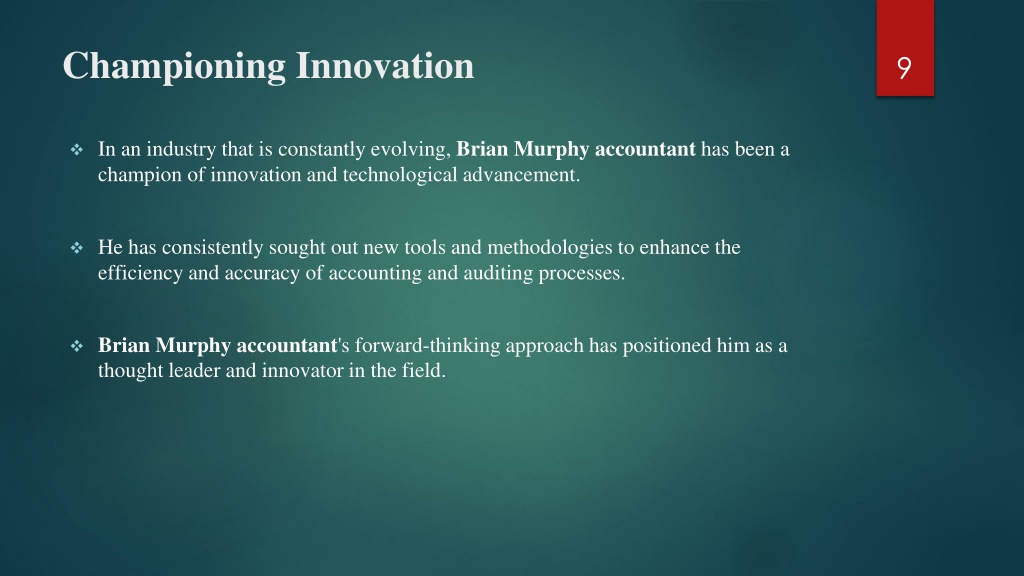 Championing Innovation

9

❖ In an industry that is constantly evolving, Brian Murphy accountant has been a champion of innovation and technological advancement.

❖ He has consistently sought out new tools and methodologies to enhance the efficiency and accuracy of accounting and auditing processes.

❖ Brian Murphy accountant's forward-thinking approach has positioned him as a thought leader and innovator in the field.